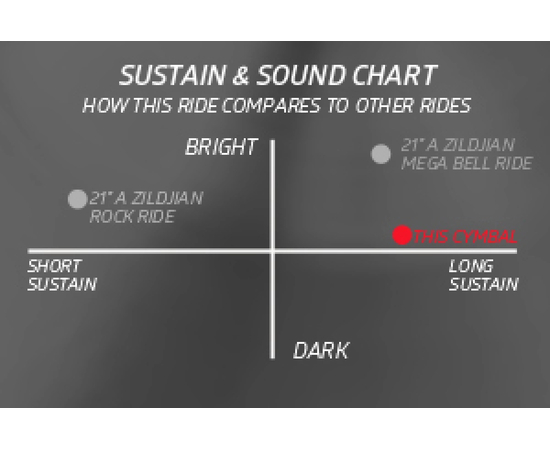 SUSTAIN & SOUND CHART
HOW THIS RIDE COMPARES TO OTHER RIDES

BRIGHT

21" A ZILDJIAN MEGA BELL RIDE

21" A ZILDJIAN ROCK RIDE

THIS CYMBAL

SHORT SUSTAIN

LONG SUSTAIN

DARK